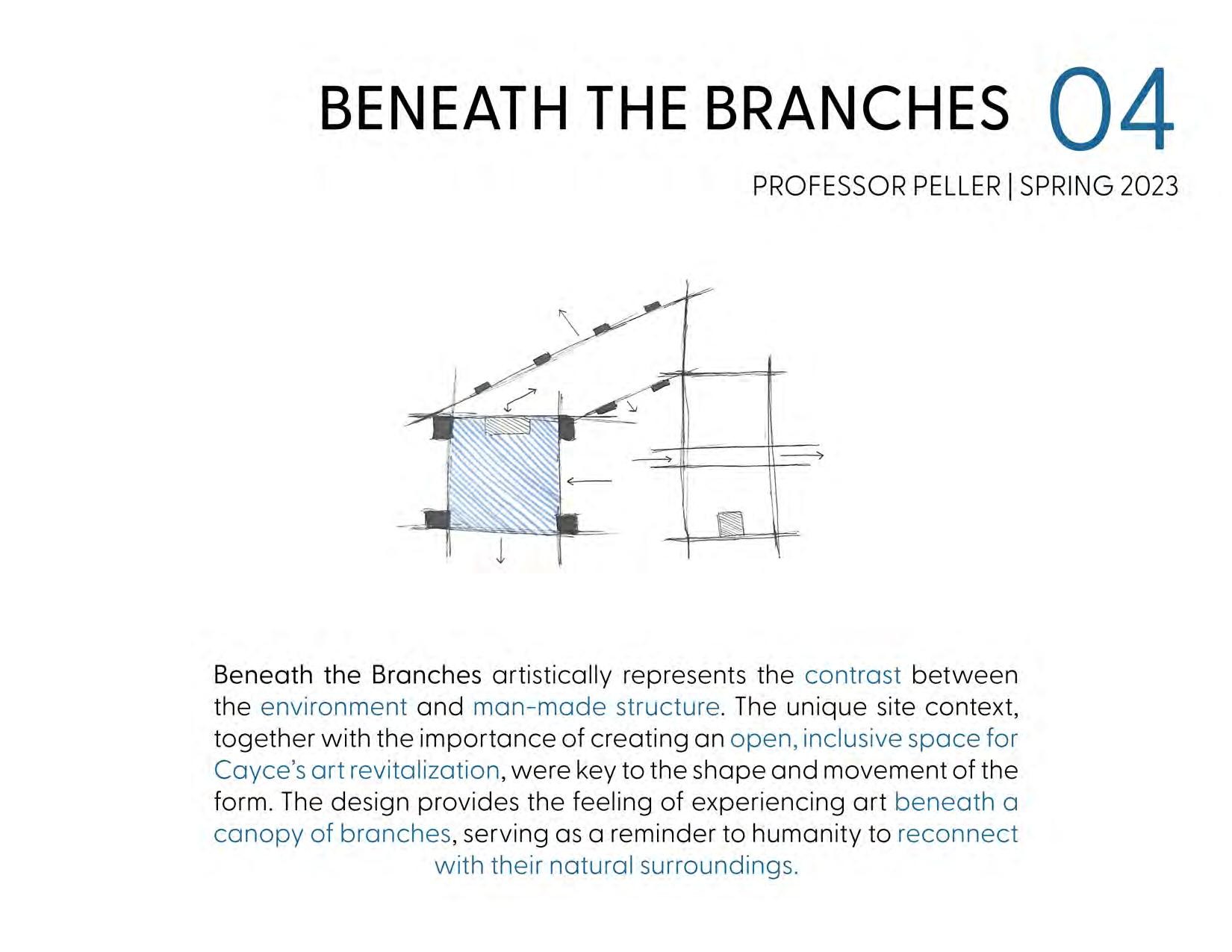 BENEATH THE BRANCHES 04

PROFESSOR PELLER | SPRING 2023

Beneath the Branches artistically represents the contrast between the environment and man-made structure. The unique site context, together with the importance of creating an open, inclusive space for Cayce's art revitalization, were key to the shape and movement of the form. The design provides the feeling of experiencing art beneath a canopy of branches, serving as a reminder to humanity to reconnect with their natural surroundings.